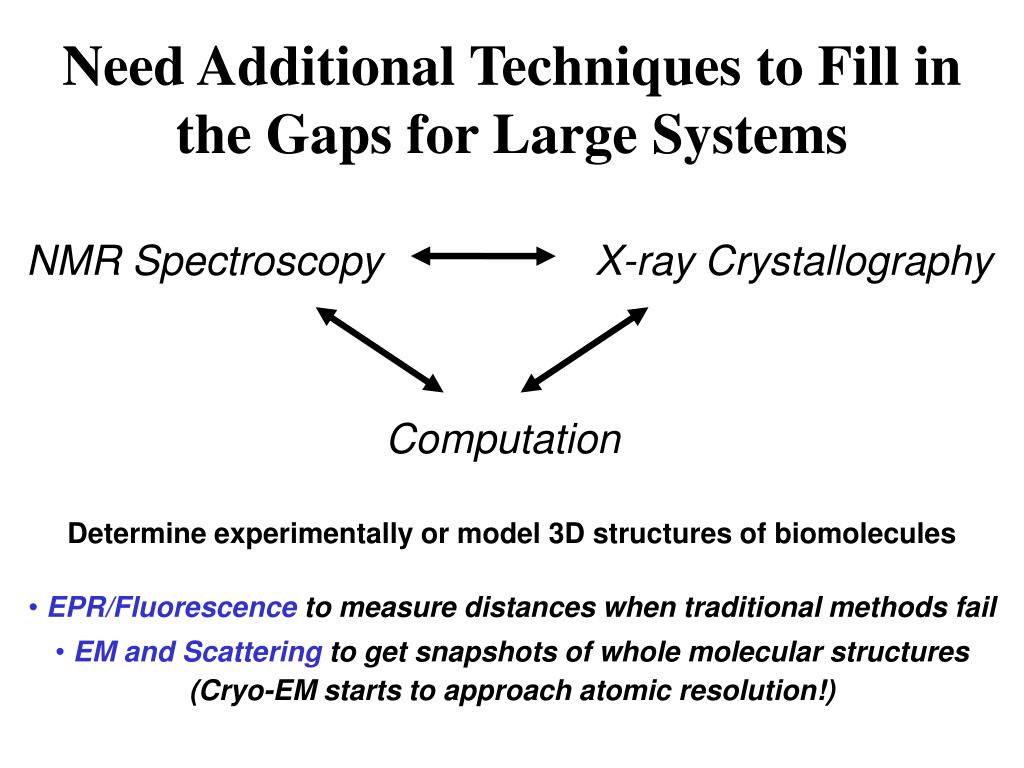 Need Additional Techniques to Fill in the Gaps for Large Systems

NMR Spectroscopy

X-ray Crystallography

Computation

Determine experimentally or model 3D structures of biomolecules

• EPR/Fluorescence to measure distances when traditional methods fail

• EM and Scattering to get snapshots of whole molecular structures (Cryo-EM starts to approach atomic resolution!)